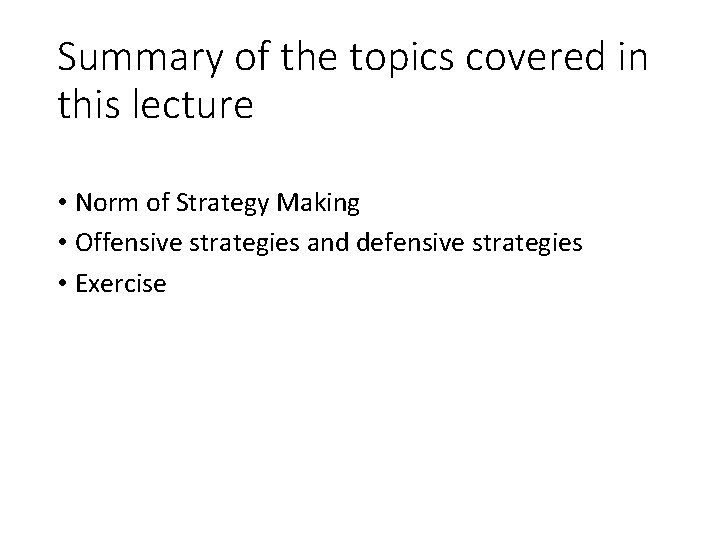 Summary of the topics covered in this lecture

• Norm of Strategy Making
• Offensive strategies and defensive strategies
• Exercise